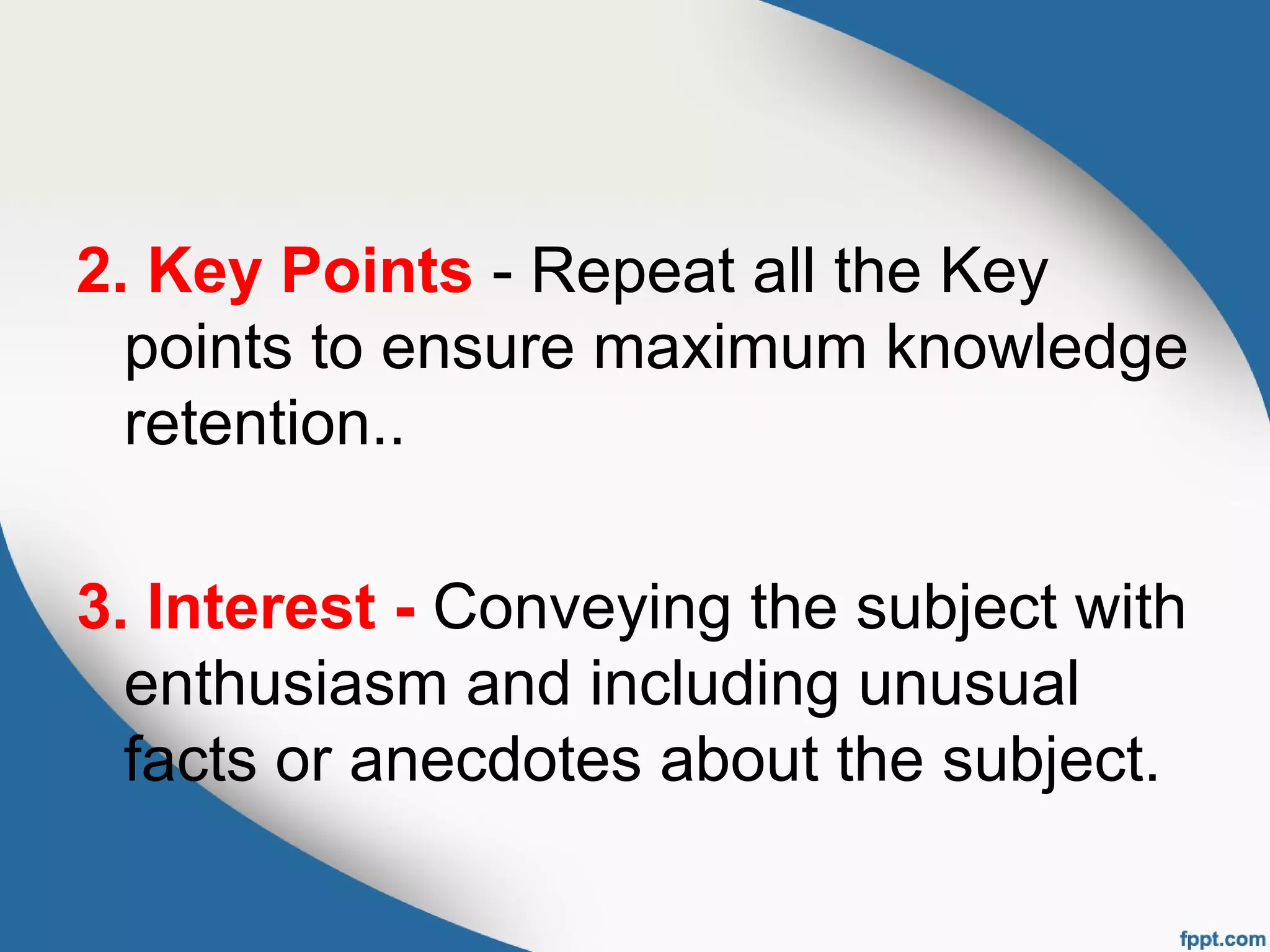 2. Key Points - Repeat all the Key points to ensure maximum knowledge retention..

3. Interest - Conveying the subject with enthusiasm and including unusual facts or anecdotes about the subject.

fppt.com